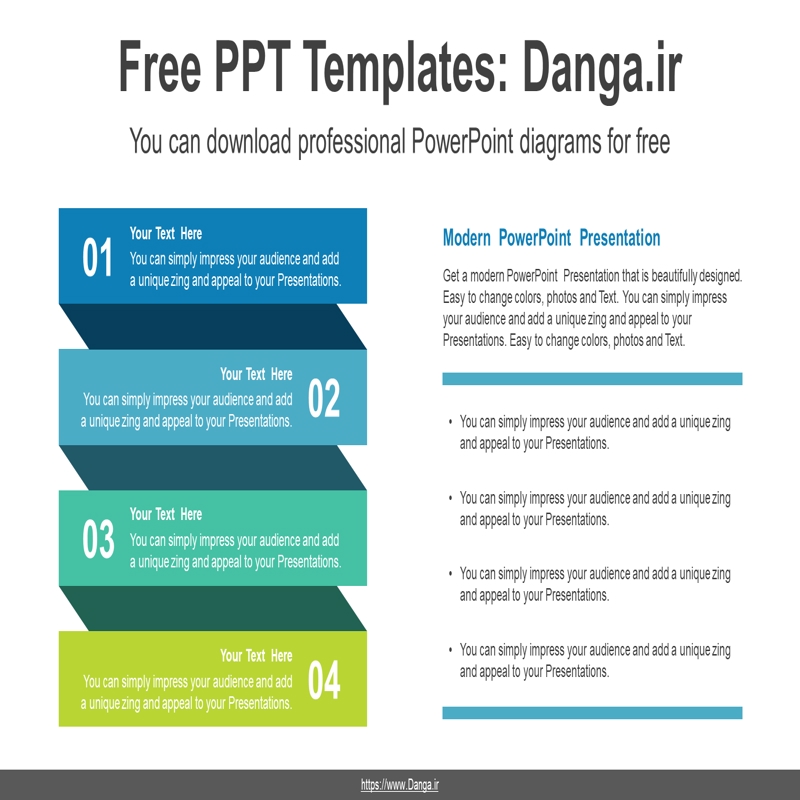 Free PPT Templates: Danga.ir

You can download professional PowerPoint diagrams for free

01 Your Text Here
You can simply impress your audience and add a unique zing and appeal to your Presentations.

Your Text Here
You can simply impress your audience and add a unique zing and appeal to your Presentations. 02

03 Your Text Here
You can simply impress your audience and add a unique zing and appeal to your Presentations.

Your Text Here
You can simply impress your audience and add a unique zing and appeal to your Presentations. 04

Modern PowerPoint Presentation

Get a modern PowerPoint Presentation that is beautifully designed. Easy to change colors, photos and Text. You can simply impress your audience and add a unique zing and appeal to your Presentations. Easy to change colors, photos and Text.

• You can simply impress your audience and add a unique zing and appeal to your Presentations.

• You can simply impress your audience and add a unique zing and appeal to your Presentations.

• You can simply impress your audience and add a unique zing and appeal to your Presentations.

• You can simply impress your audience and add a unique zing and appeal to your Presentations.

https://www.Danga.ir